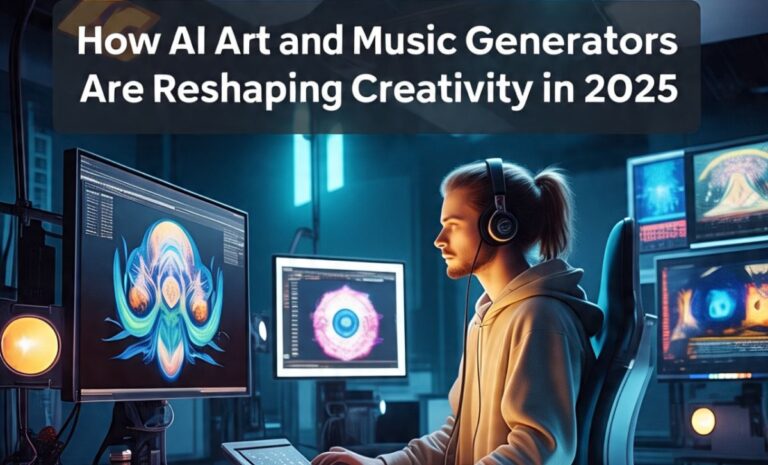 How AI Art and Music Generators Are Reshaping Creativity in 2025